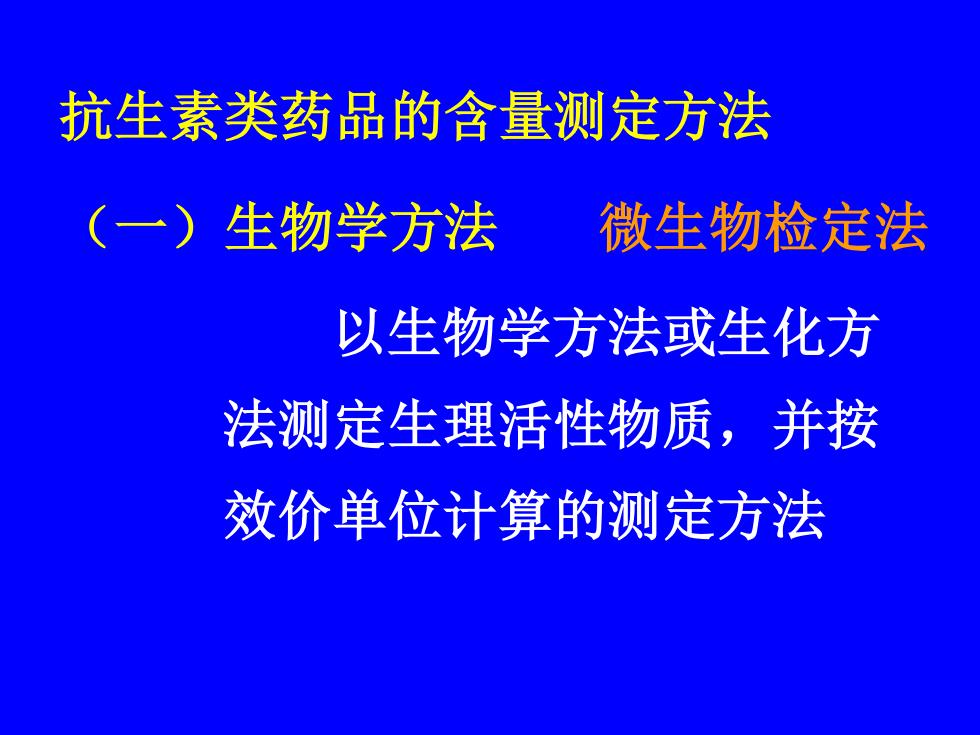 抗生素类药品的含量测定方法

（一）生物学方法　　微生物检定法

以生物学方法或生化方法测定生理活性物质，并按效价单位计算的测定方法